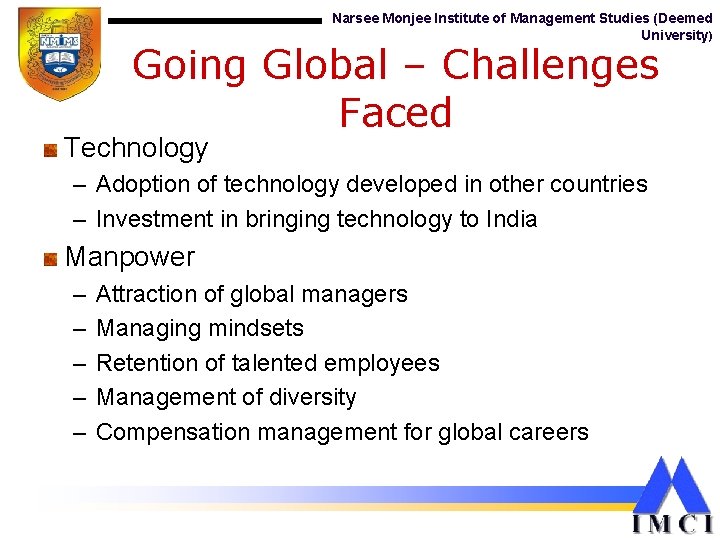 NMIMS

Narsee Monjee Institute of Management Studies (Deemed University)

Going Global – Challenges Faced

Technology
– Adoption of technology developed in other countries
– Investment in bringing technology to India

Manpower
– Attraction of global managers
– Managing mindsets
– Retention of talented employees
– Management of diversity
– Compensation management for global careers

IMCI